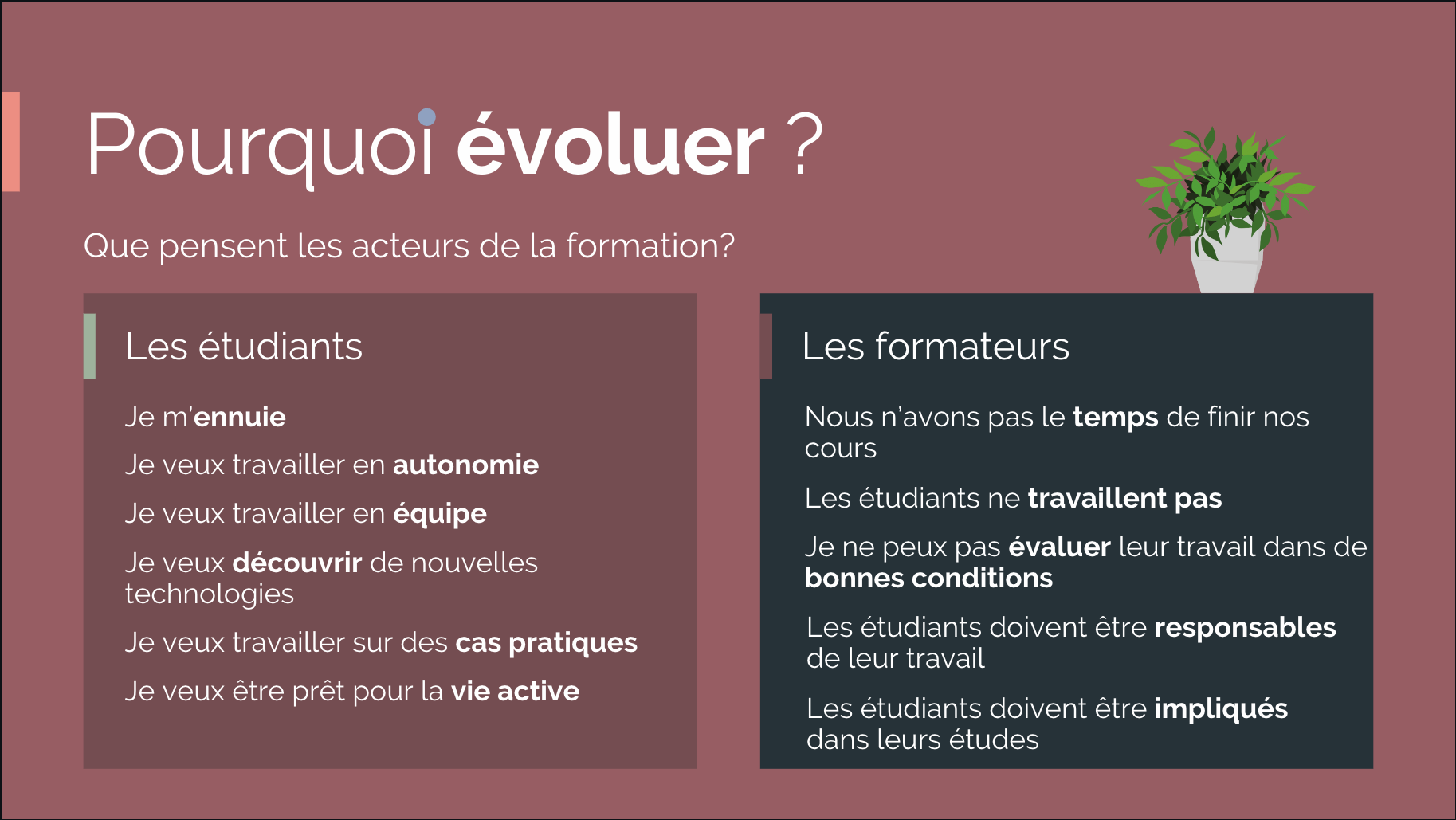 Pourquoi évoluer ?

Que pensent les acteurs de la formation?

Les étudiants

Je m'ennuie

Je veux travailler en autonomie

Je veux travailler en équipe

Je veux découvrir de nouvelles technologies

Je veux travailler sur des cas pratiques

Je veux être prêt pour la vie active

Les formateurs

Nous n'avons pas le temps de finir nos cours

Les étudiants ne travaillent pas

Je ne peux pas évaluer leur travail dans de bonnes conditions

Les étudiants doivent être responsables de leur travail

Les étudiants doivent être impliqués dans leurs études